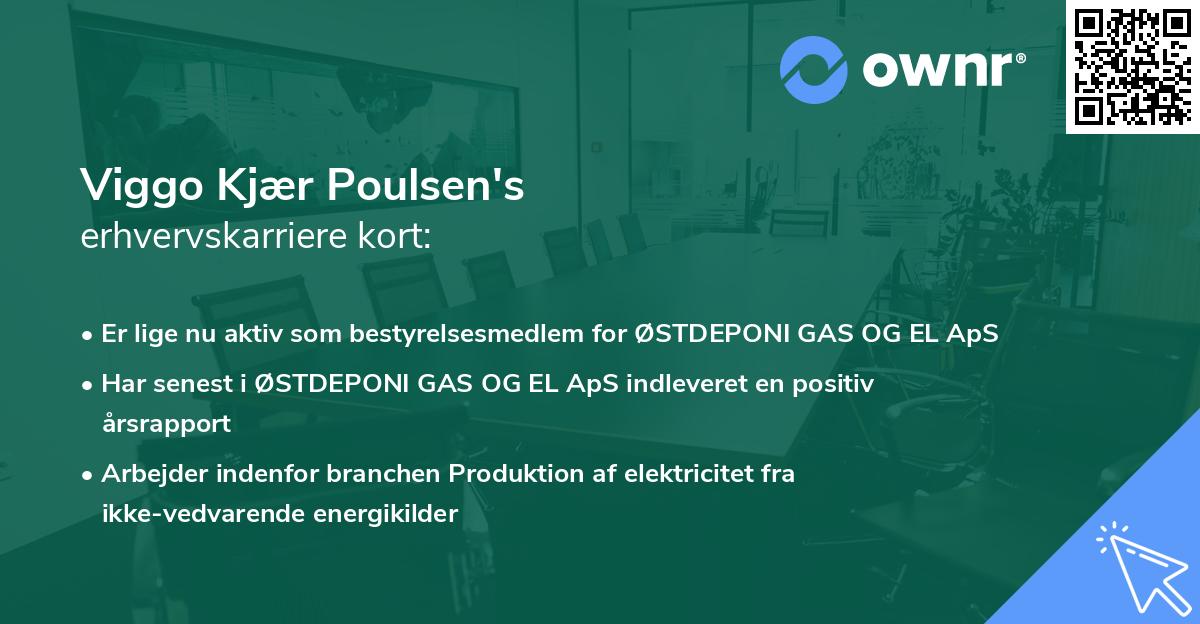 ownr®

Viggo Kjær Poulsen's
erhvervskarriere kort:

• Er lige nu aktiv som bestyrelsesmedlem for ØSTDEPONI GAS OG EL ApS
• Har senest i ØSTDEPONI GAS OG EL ApS indleveret en positiv årsrapport
• Arbejder indenfor branchen Produktion af elektricitet fra ikke-vedvarende energikilder